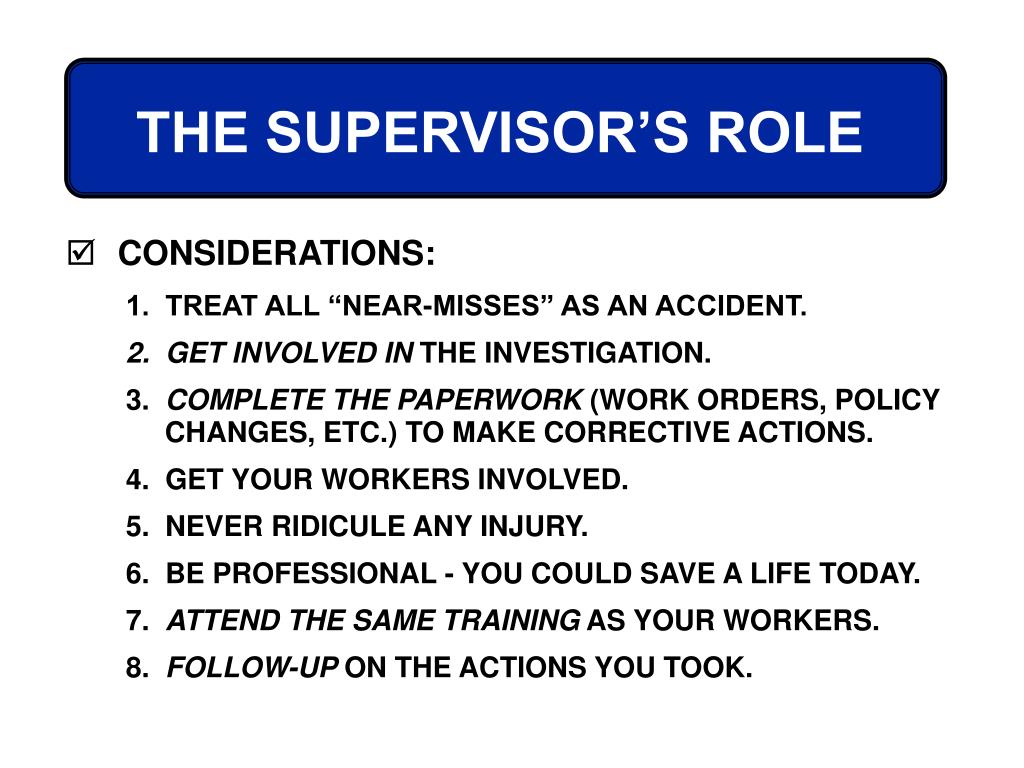 THE SUPERVISOR’S ROLE

☑ CONSIDERATIONS:

1. TREAT ALL “NEAR-MISSES” AS AN ACCIDENT.

2. GET INVOLVED IN THE INVESTIGATION.

3. COMPLETE THE PAPERWORK (WORK ORDERS, POLICY CHANGES, ETC.) TO MAKE CORRECTIVE ACTIONS.

4. GET YOUR WORKERS INVOLVED.

5. NEVER RIDICULE ANY INJURY.

6. BE PROFESSIONAL - YOU COULD SAVE A LIFE TODAY.

7. ATTEND THE SAME TRAINING AS YOUR WORKERS.

8. FOLLOW-UP ON THE ACTIONS YOU TOOK.